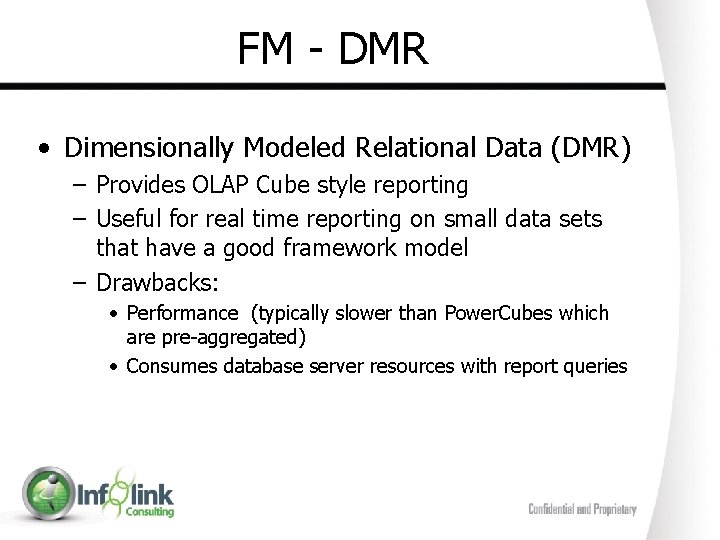 FM - DMR

• Dimensionally Modeled Relational Data (DMR)
  – Provides OLAP Cube style reporting
  – Useful for real time reporting on small data sets that have a good framework model
  – Drawbacks:
    • Performance (typically slower than PowerCubes which are pre-aggregated)
    • Consumes database server resources with report queries

Infolink Consulting

Confidential and Proprietary